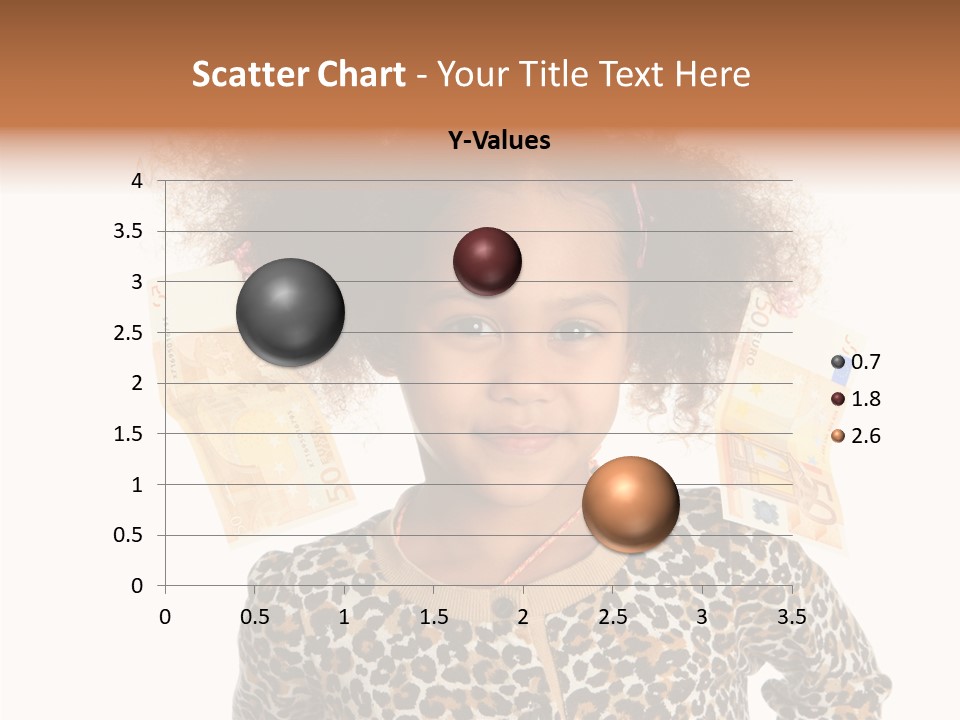 Scatter Chart - Your Title Text Here

Y-Values

4
3.5
3
2.5
2
1.5
1
0.5
0

0 0.5 1 1.5 2 2.5 3 3.5

0.7
1.8
2.6